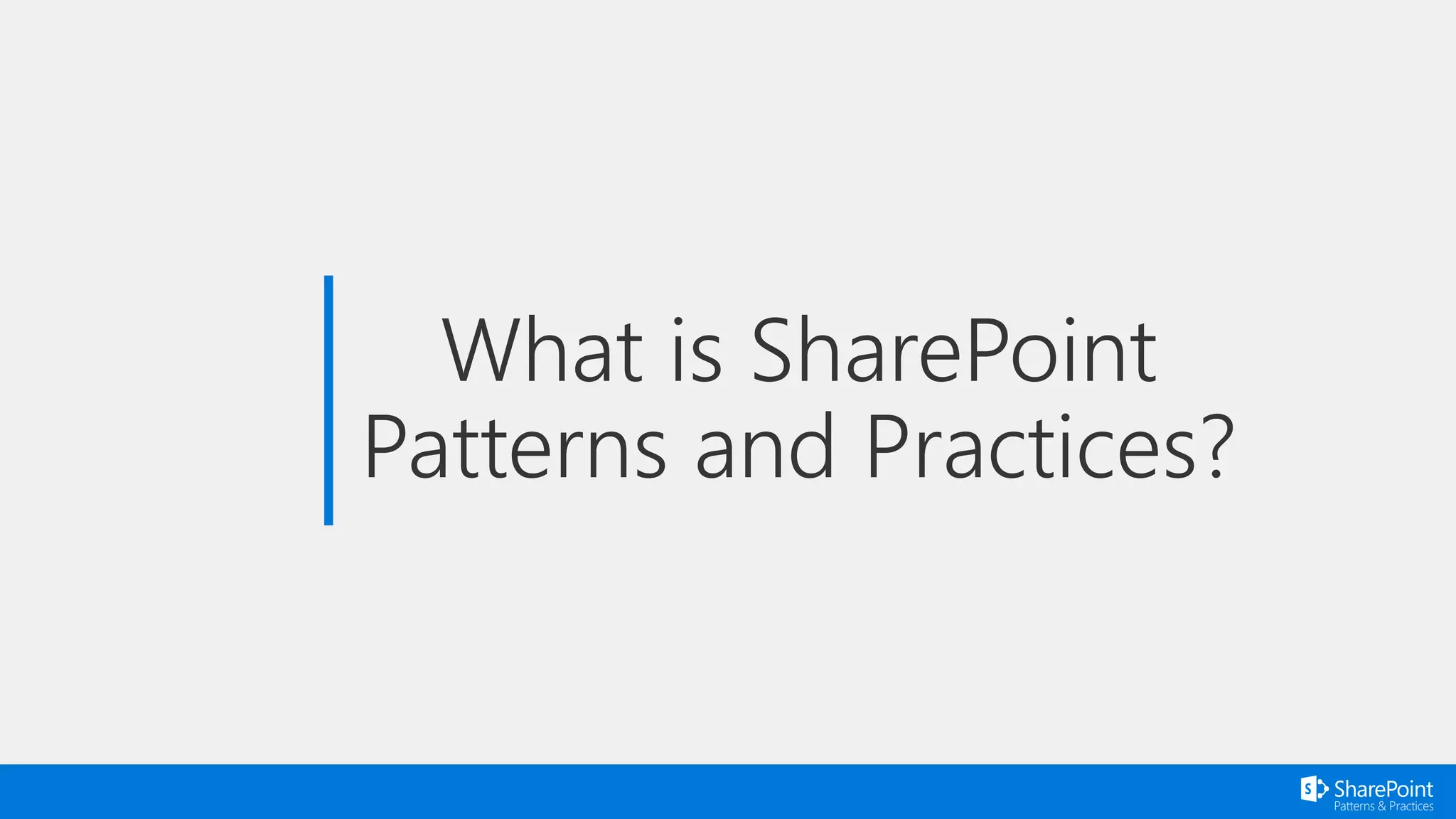 What is SharePoint Patterns and Practices?

S SharePoint
Patterns & Practices